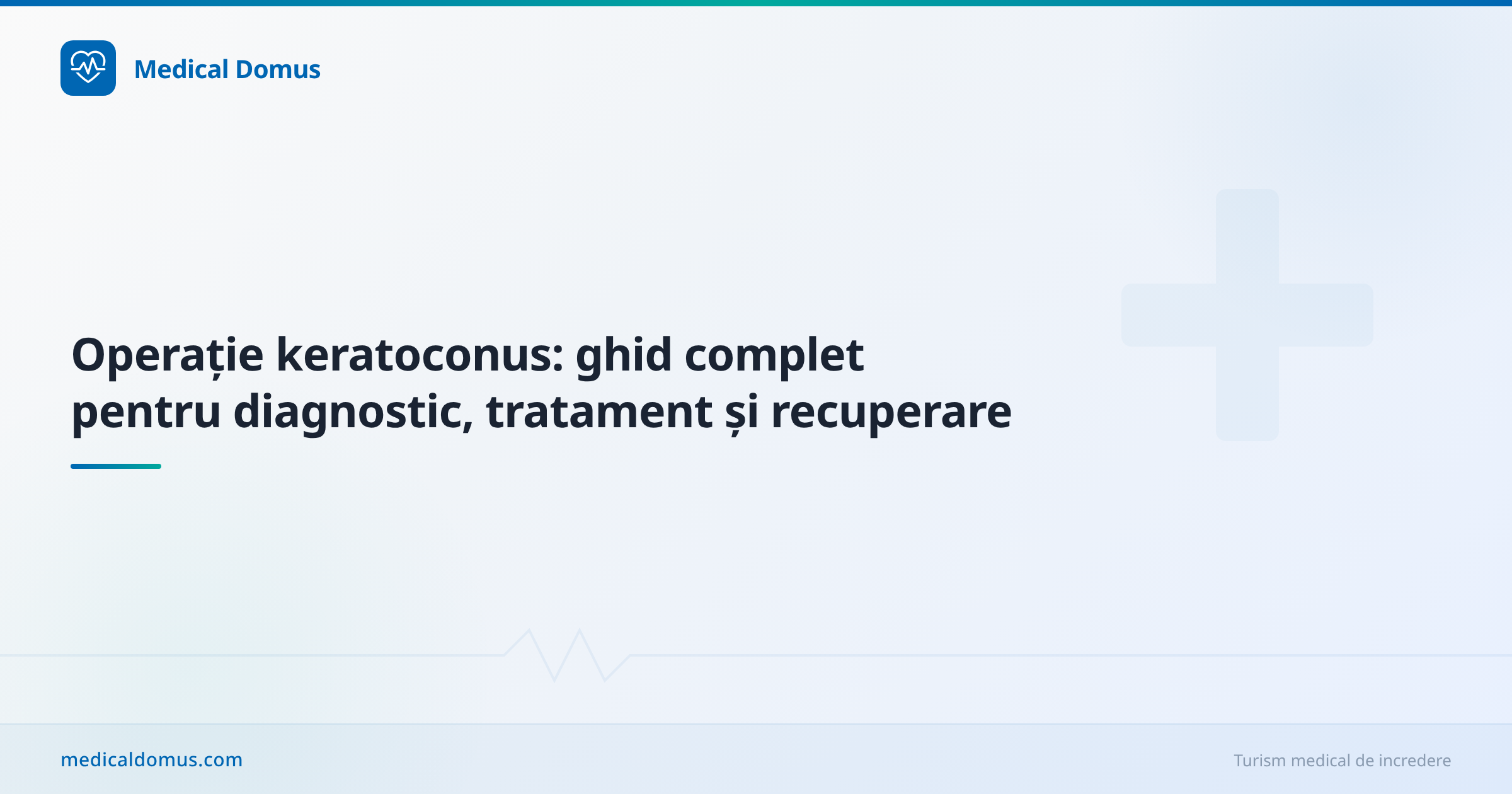 Medical Domus

Operație keratoconus: ghid complet pentru diagnostic, tratament și recuperare

medicaldomus.com

Turism medical de incredere